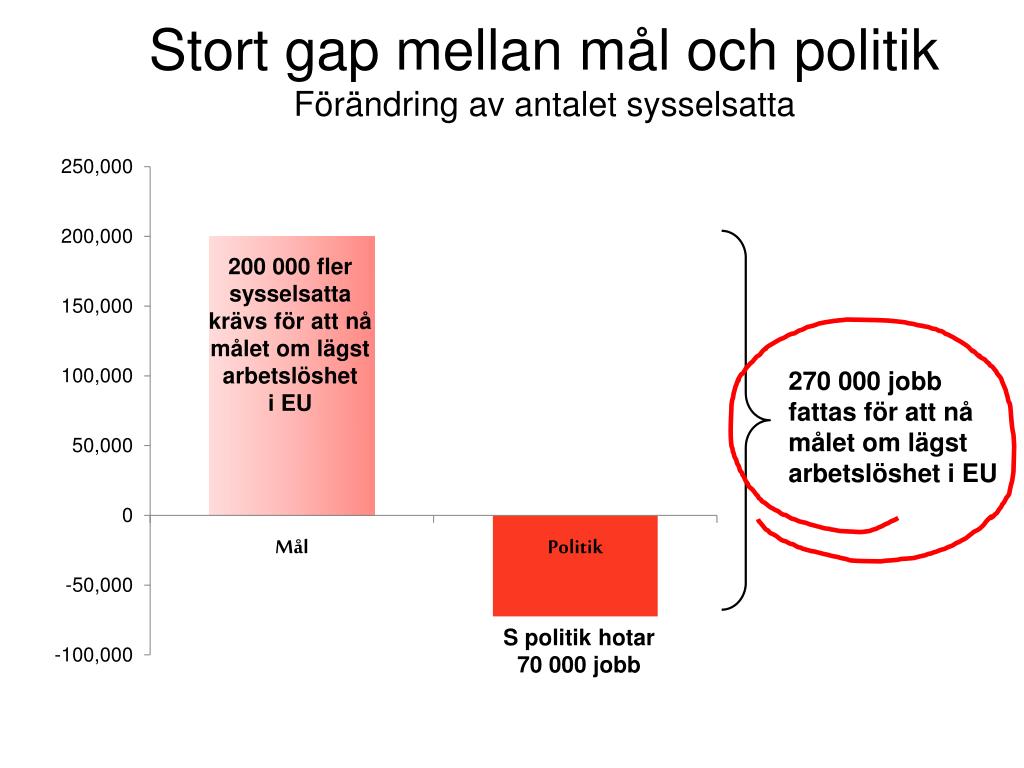 Stort gap mellan mål och politik
Förändring av antalet sysselsatta

250,000
200,000
150,000
100,000
50,000
0
-50,000
-100,000

200 000 fler sysselsatta krävs för att nå målet om lägst arbetslöshet i EU

Mål

Politik

S politik hotar 70 000 jobb

270 000 jobb fattas för att nå målet om lägst arbetslöshet i EU